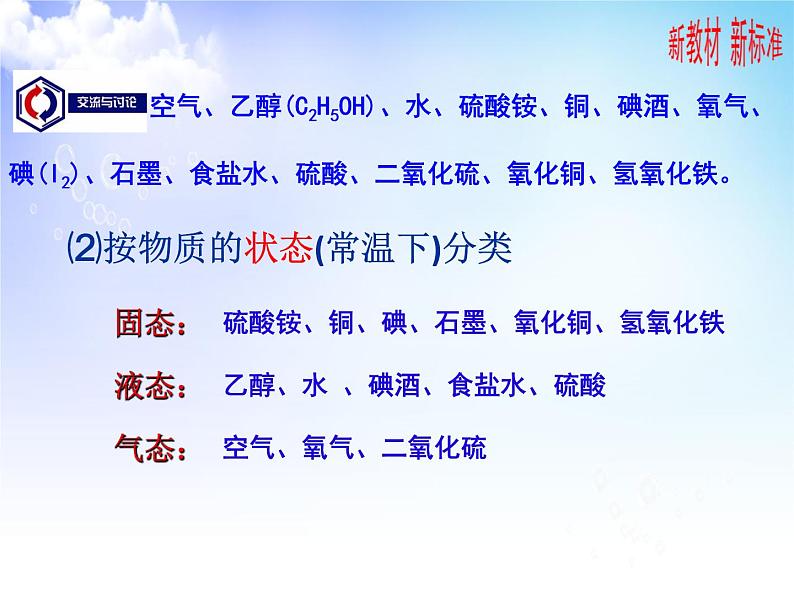 新教材 新标准

交流与讨论

空气、乙醇($C_2H_5OH$)、水、硫酸铵、铜、碘酒、氧气、碘($I_2$)、石墨、食盐水、硫酸、二氧化硫、氧化铜、氢氧化铁。

⑵按物质的状态(常温下)分类

固态： 硫酸铵、铜、碘、石墨、氧化铜、氢氧化铁

液态： 乙醇、水 、碘酒、食盐水、硫酸

气态： 空气、氧气、二氧化硫